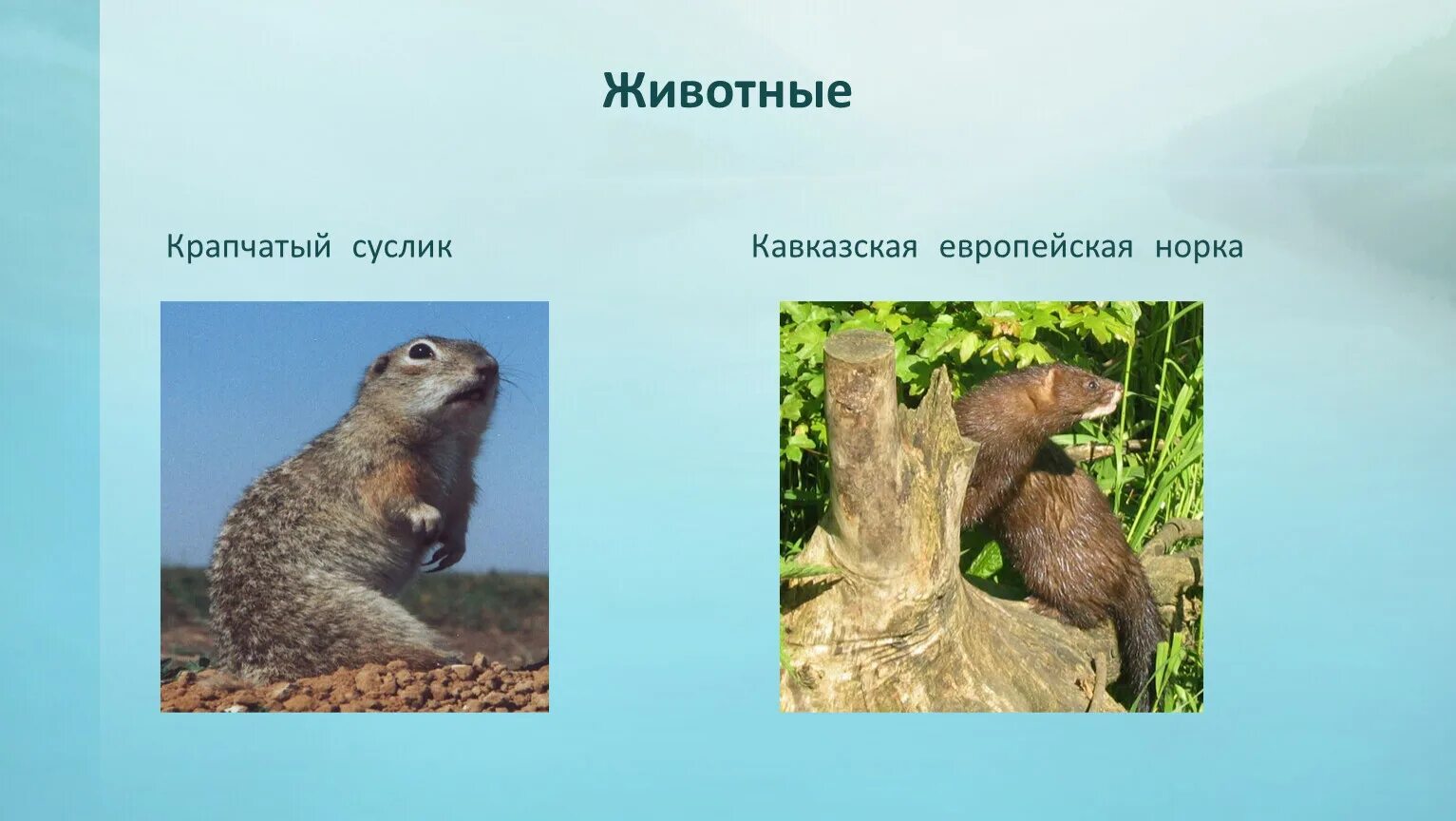 Животные

Крапчатый суслик

Кавказская европейская норка